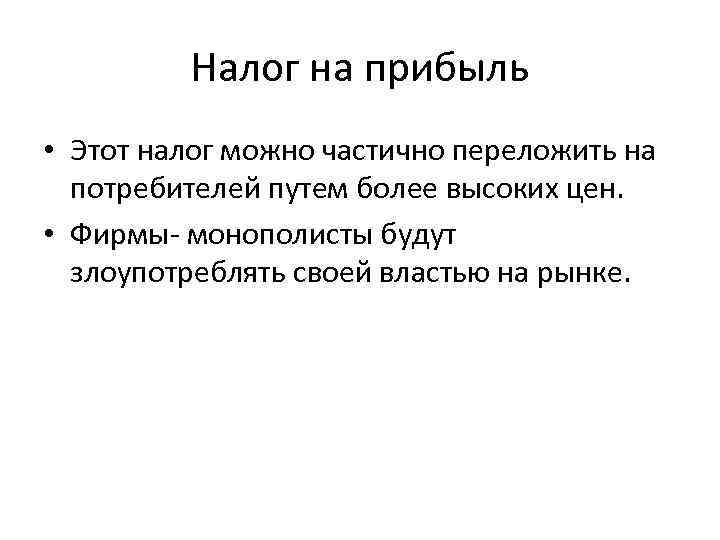 Налог на прибыль

• Этот налог можно частично переложить на потребителей путем более высоких цен.

• Фирмы- монополисты будут злоупотреблять своей властью на рынке.